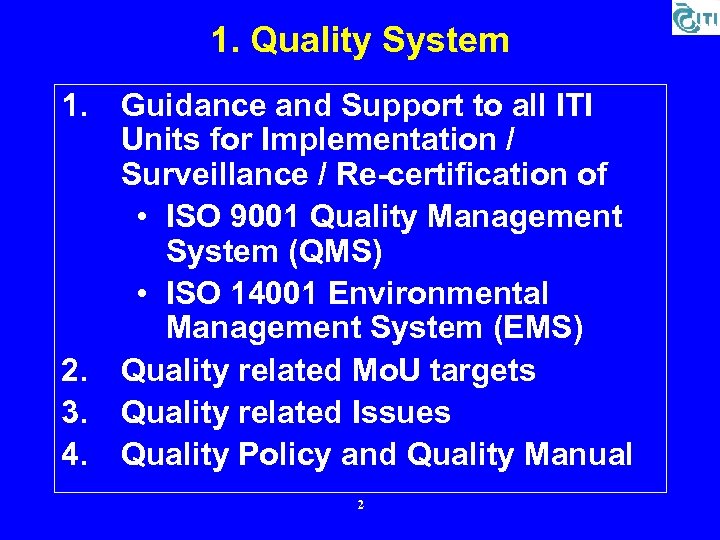 ITI

1. Quality System

1. Guidance and Support to all ITI Units for Implementation / Surveillance / Re-certification of
• ISO 9001 Quality Management System (QMS)
• ISO 14001 Environmental Management System (EMS)
2. Quality related MoU targets
3. Quality related Issues
4. Quality Policy and Quality Manual

2